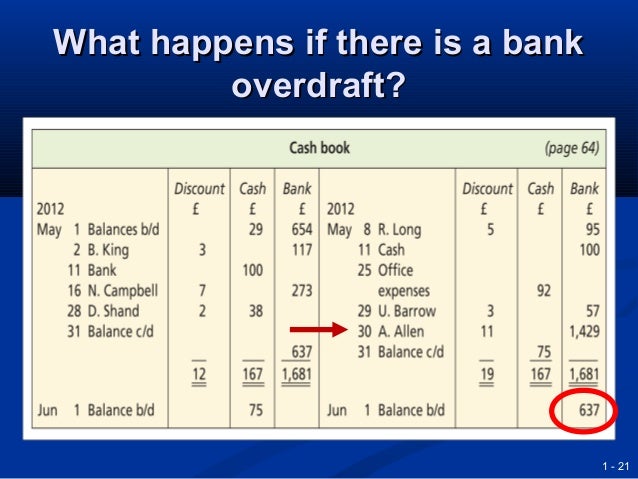 What happens if there is a bank overdraft?

Cash book (page 64)

| | Discount £ | Cash £ | Bank £ | | Discount £ | Cash £ | Bank £ |
|---|---|---|---|---|---|---|---|
| 2012 | | | | 2012 | | | |
| May 1 Balances b/d | | 29 | 654 | May 8 R. Long | 5 | | 95 |
| 2 B. King | 3 | | 117 | 11 Cash | | | 100 |
| 11 Bank | | 100 | | 25 Office expenses | | 92 | |
| 16 N. Campbell | 7 | | 273 | 29 U. Barrow | 3 | | 57 |
| 28 D. Shand | 2 | 38 | | 30 A. Allen | 11 | | 1,429 |
| 31 Balance c/d | | | 637 | 31 Balance c/d | | 75 | |
| | 12 | 167 | 1,681 | | 19 | 167 | 1,681 |
| Jun 1 Balance b/d | | 75 | | Jun 1 Balance b/d | | | 637 |

1 - 21